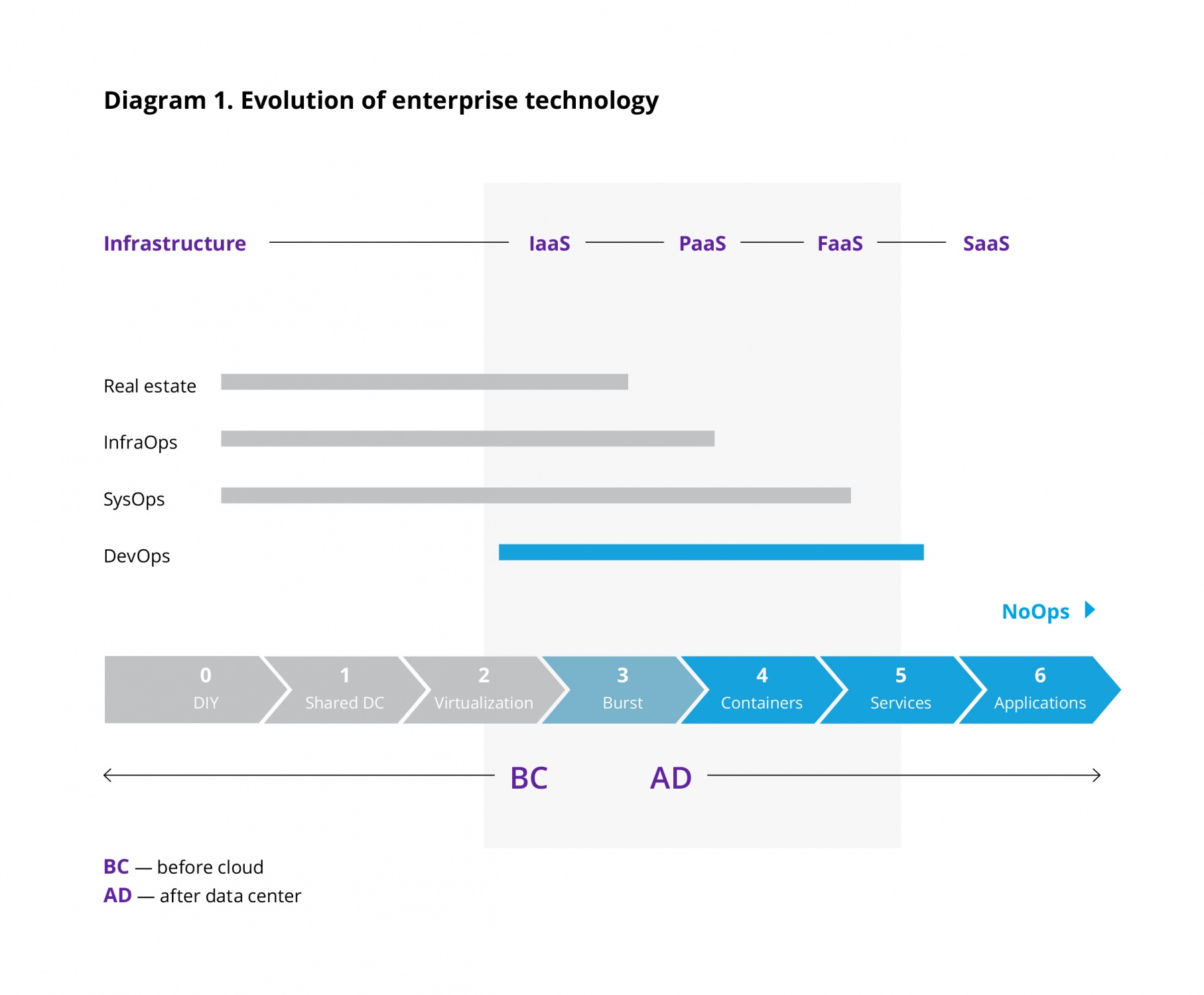 Diagram 1. Evolution of enterprise technology

Infrastructure IaaS PaaS FaaS SaaS

Real estate

InfraOps

SysOps

DevOps

NoOps

0 DIY

1 Shared DC

2 Virtualization

3 Burst

4 Containers

5 Services

6 Applications

BC AD

BC — before cloud
AD — after data center